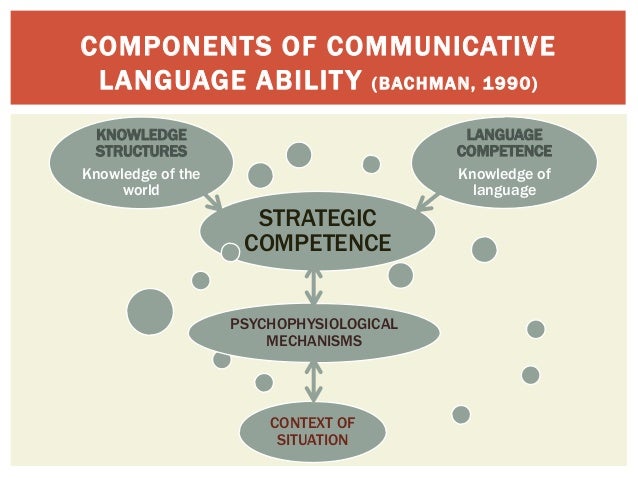 COMPONENTS OF COMMUNICATIVE LANGUAGE ABILITY (BACHMAN, 1990)

KNOWLEDGE STRUCTURES
Knowledge of the world

LANGUAGE COMPETENCE
Knowledge of language

STRATEGIC COMPETENCE

PSYCHOPHYSIOLOGICAL MECHANISMS

CONTEXT OF SITUATION